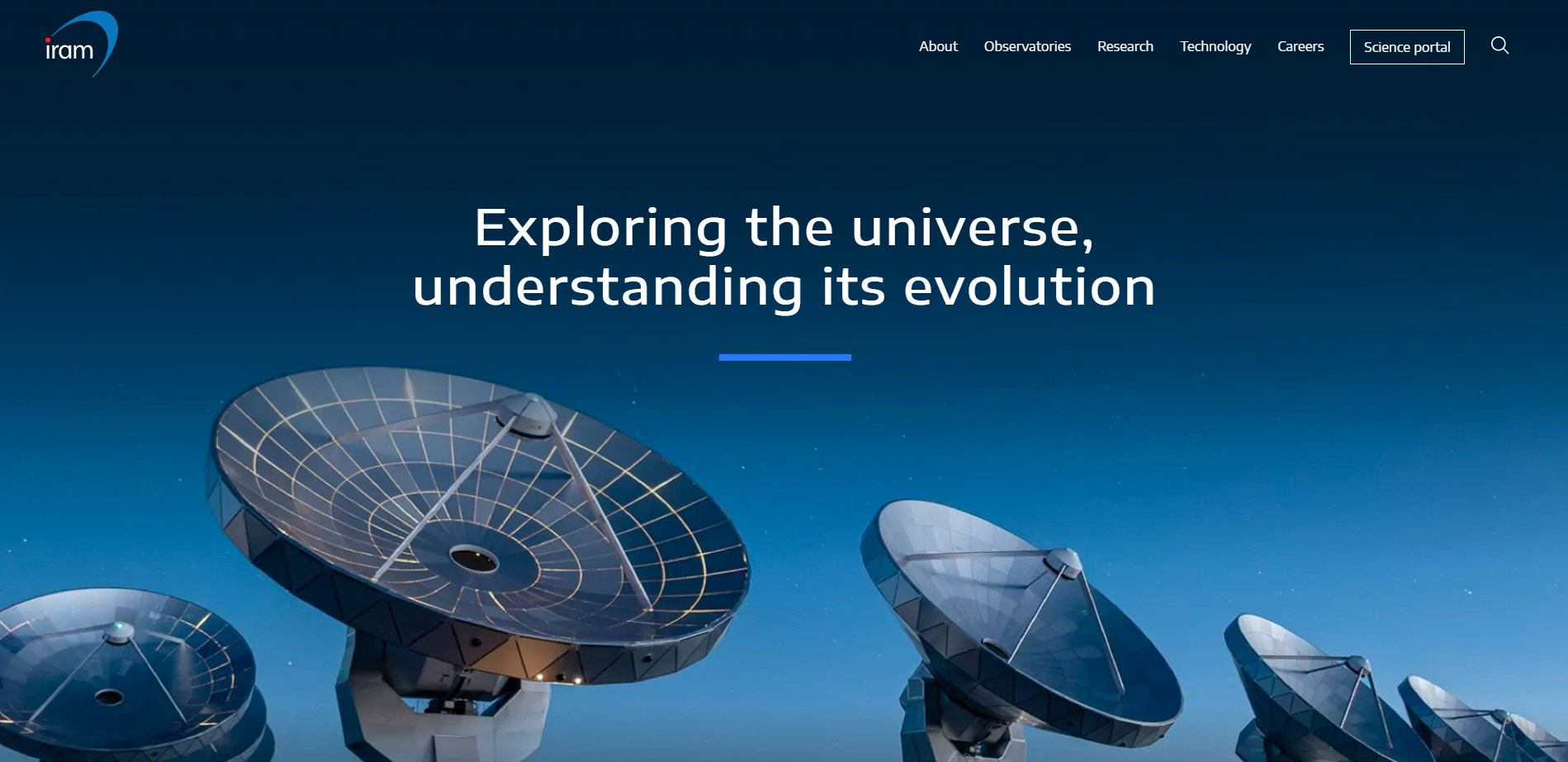 iram

About Observatories Research Technology Careers Science portal

Exploring the universe, understanding its evolution